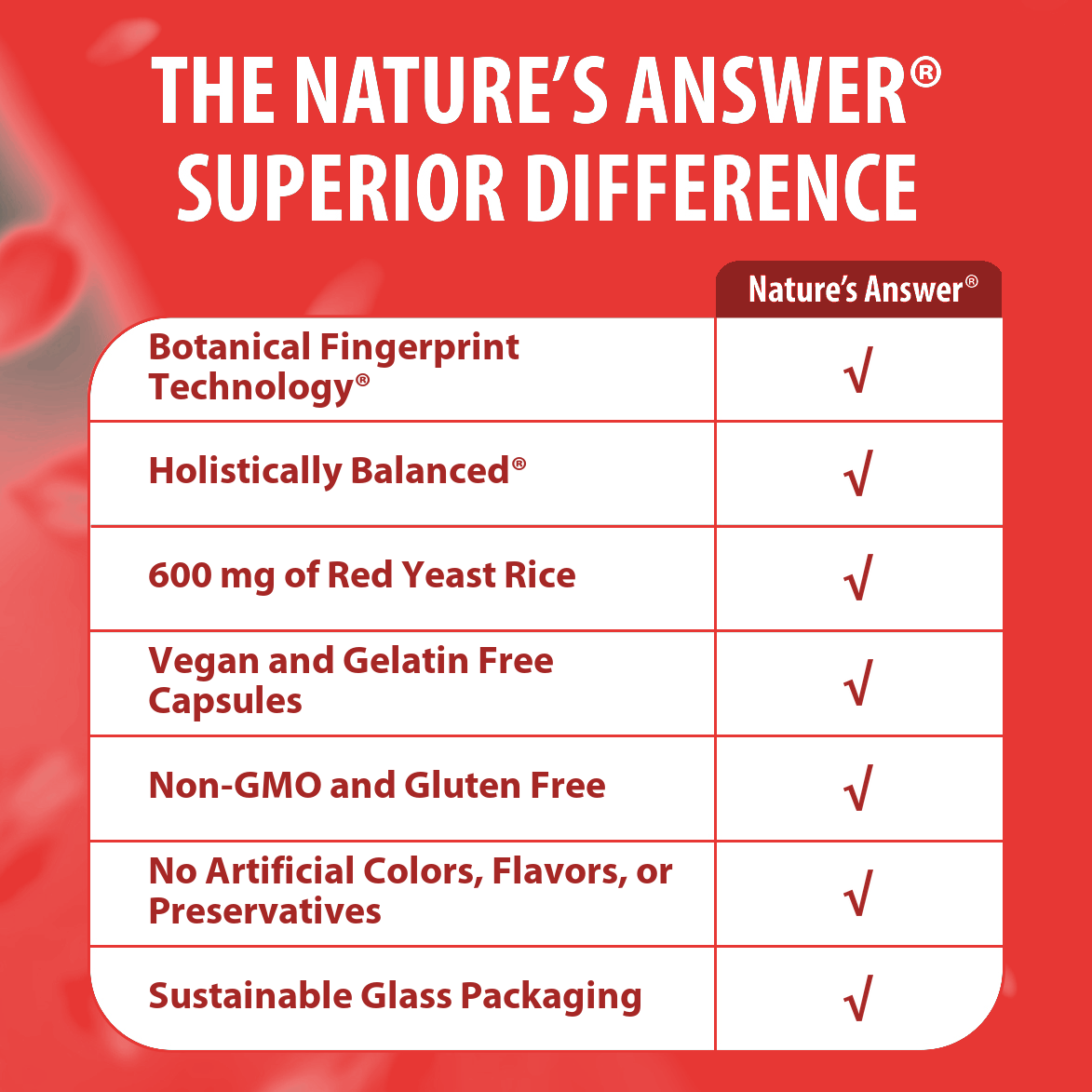 THE NATURE'S ANSWER® SUPERIOR DIFFERENCE

| | Nature's Answer® |
|---|---|
| Botanical Fingerprint Technology® | √ |
| Holistically Balanced® | √ |
| 600 mg of Red Yeast Rice | √ |
| Vegan and Gelatin Free Capsules | √ |
| Non-GMO and Gluten Free | √ |
| No Artificial Colors, Flavors, or Preservatives | √ |
| Sustainable Glass Packaging | √ |